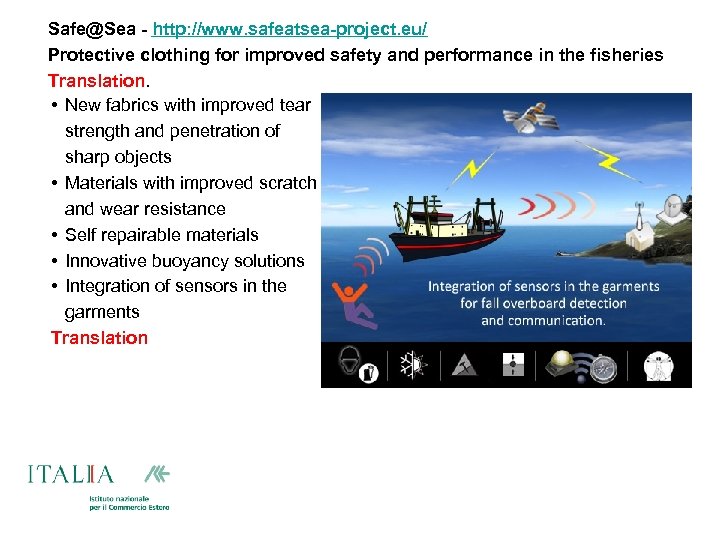 Safe@Sea - http://www.safeatsea-project.eu/
Protective clothing for improved safety and performance in the fisheries
Translation.

• New fabrics with improved tear strength and penetration of sharp objects
• Materials with improved scratch and wear resistance
• Self repairable materials
• Innovative buoyancy solutions
• Integration of sensors in the garments

Translation

Integration of sensors in the garments for fall overboard detection and communication.

ITALIA
Istituto nazionale per il Commercio Estero